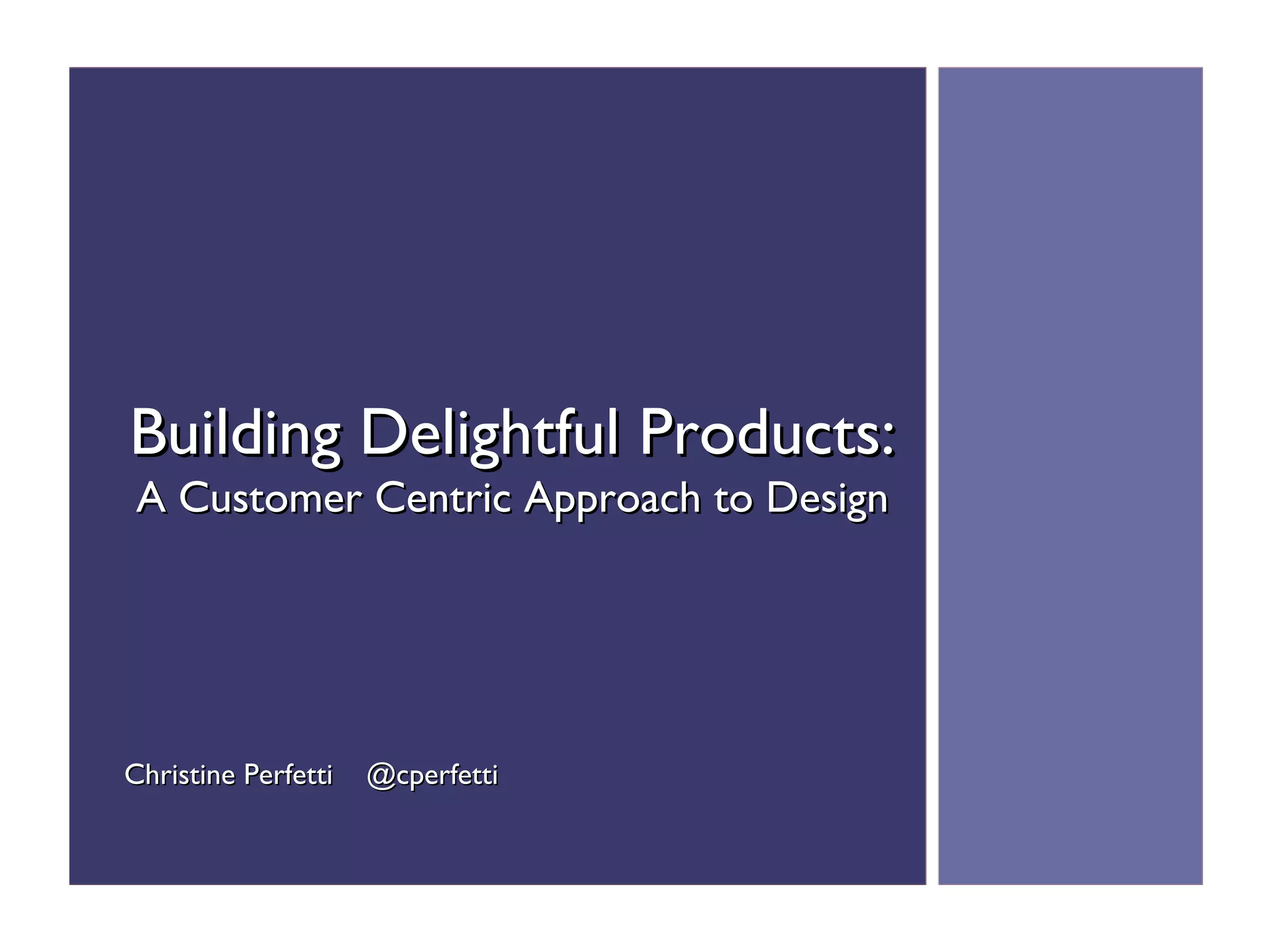 Building Delightful Products:
A Customer Centric Approach to Design

Christine Perfetti @cperfetti